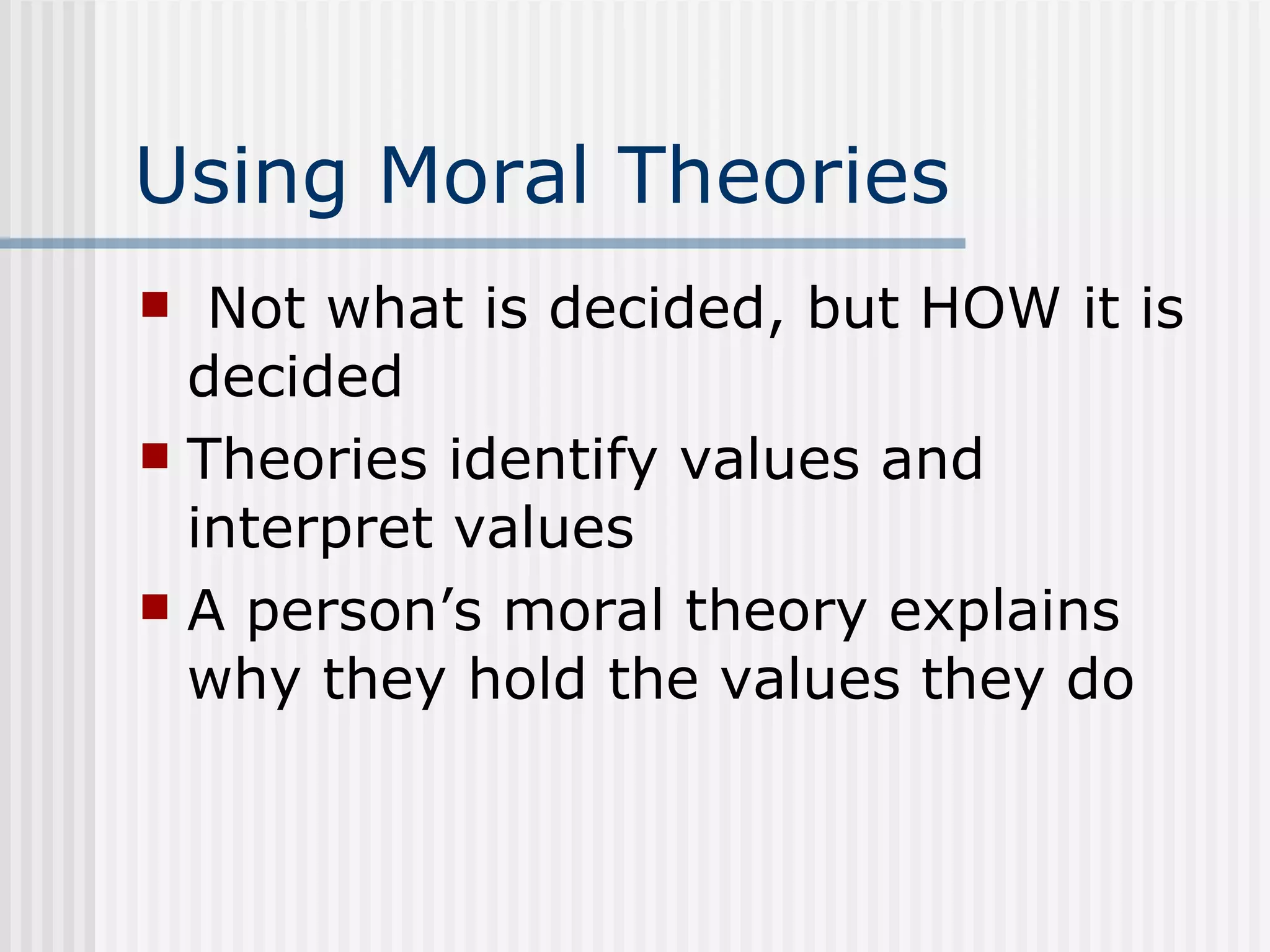 Using Moral Theories

Not what is decided, but HOW it is decided

Theories identify values and interpret values

A person’s moral theory explains why they hold the values they do